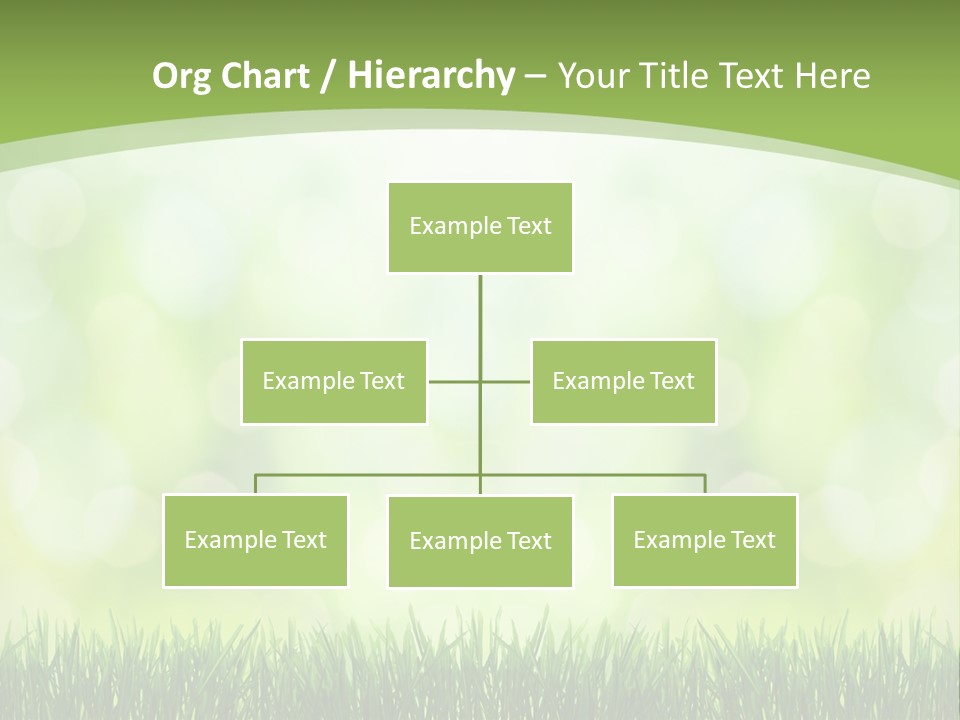 Org Chart / Hierarchy – Your Title Text Here

Example Text

Example Text

Example Text

Example Text

Example Text

Example Text